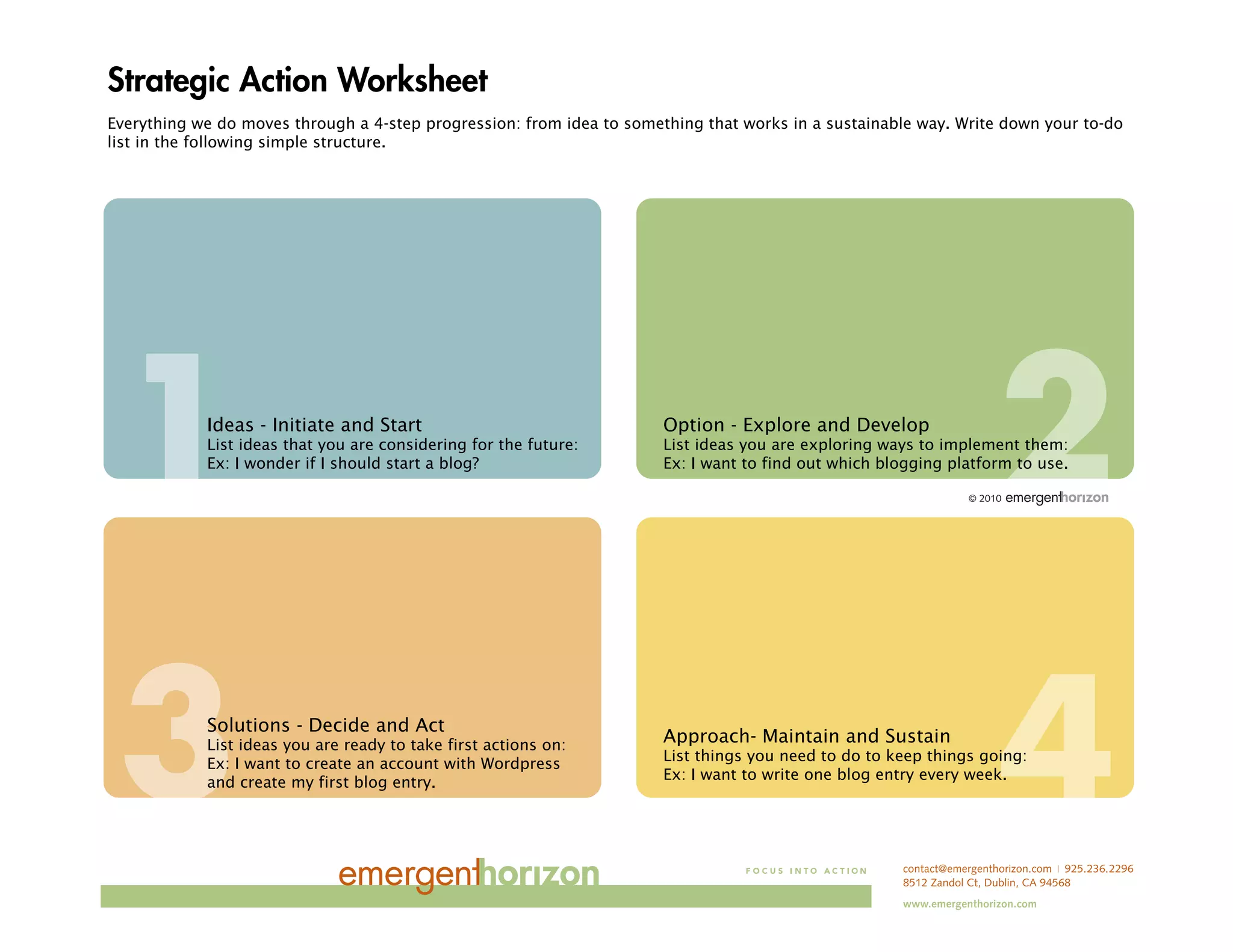 Strategic Action Worksheet

Everything we do moves through a 4-step progression: from idea to something that works in a sustainable way. Write down your to-do list in the following simple structure.

1

Ideas - Initiate and Start
List ideas that you are considering for the future:
Ex: I wonder if I should start a blog?

2

Option - Explore and Develop
List ideas you are exploring ways to implement them:
Ex: I want to find out which blogging platform to use.

© 2010 emergenthorizon

3

Solutions - Decide and Act
List ideas you are ready to take first actions on:
Ex: I want to create an account with Wordpress and create my first blog entry.

4

Approach- Maintain and Sustain
List things you need to do to keep things going:
Ex: I want to write one blog entry every week.

emergenthorizon

FOCUS INTO ACTION

contact@emergenthorizon.com | 925.236.2296
8512 Zandol Ct, Dublin, CA 94568

www.emergenthorizon.com